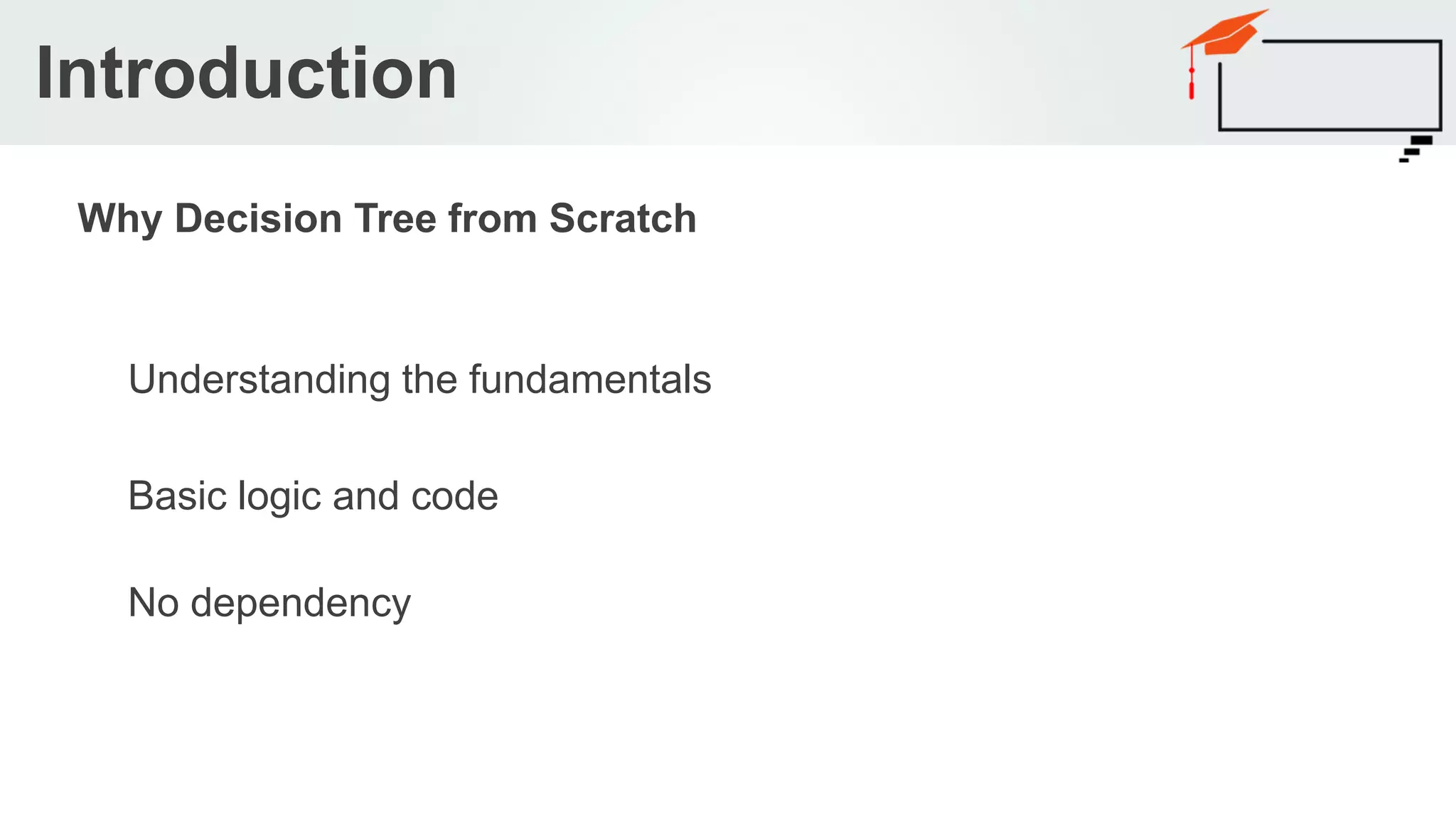 Introduction

Why Decision Tree from Scratch

Understanding the fundamentals

Basic logic and code

No dependency